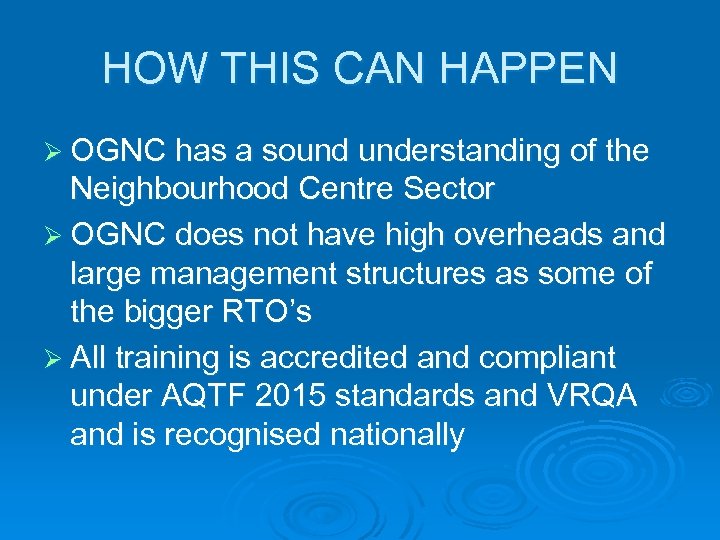 HOW THIS CAN HAPPEN

➢ OGNC has a sound understanding of the Neighbourhood Centre Sector

➢ OGNC does not have high overheads and large management structures as some of the bigger RTO's

➢ All training is accredited and compliant under AQTF 2015 standards and VRQA and is recognised nationally